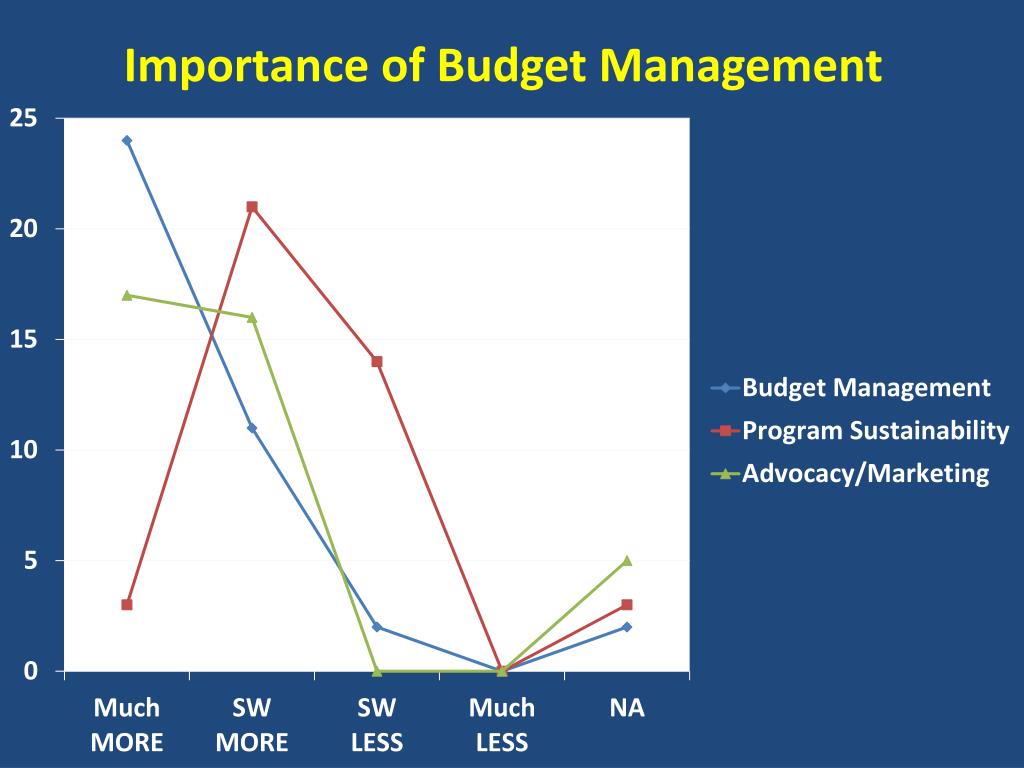 Importance of Budget Management

25
20
15
10
5
0

Much MORE
SW MORE
SW LESS
Much LESS
NA

Budget Management
Program Sustainability
Advocacy/Marketing